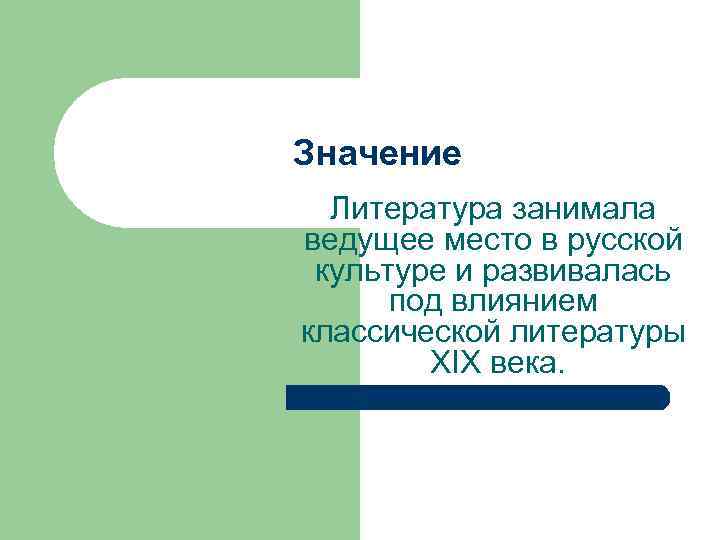 Значение

Литература занимала ведущее место в русской культуре и развивалась под влиянием классической литературы XIX века.